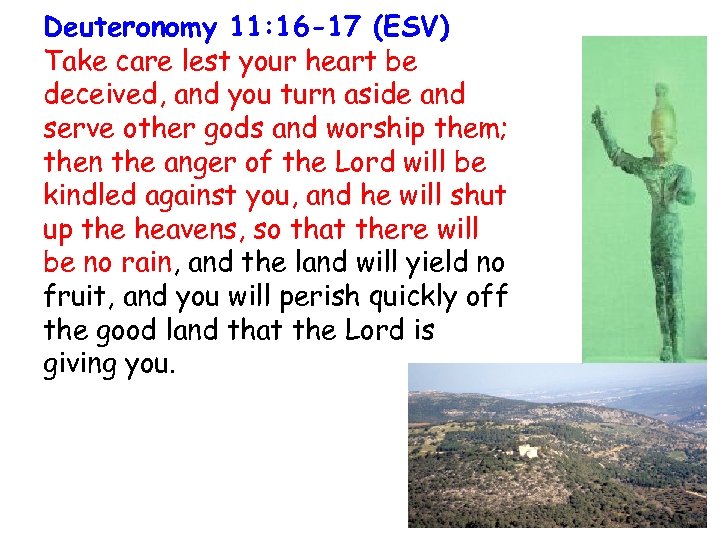 Deuteronomy 11:16-17 (ESV)
Take care lest your heart be deceived, and you turn aside and serve other gods and worship them; then the anger of the Lord will be kindled against you, and he will shut up the heavens, so that there will be no rain, and the land will yield no fruit, and you will perish quickly off the good land that the Lord is giving you.